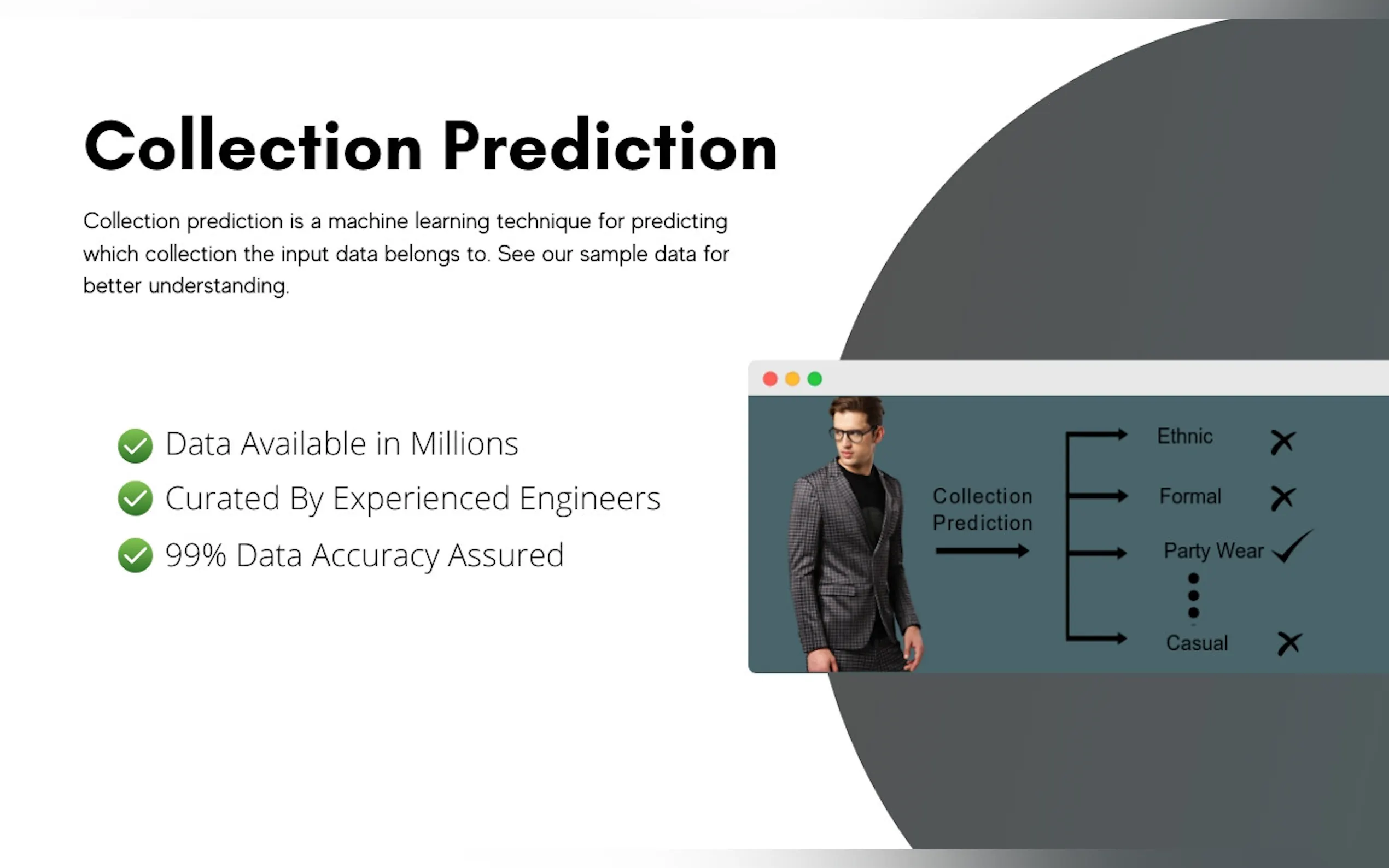 Collection Prediction

Collection prediction is a machine learning technique for predicting which collection the input data belongs to. See our sample data for better understanding.

Data Available in Millions
Curated By Experienced Engineers
99% Data Accuracy Assured

Collection Prediction

Ethnic
Formal
Party Wear
Casual